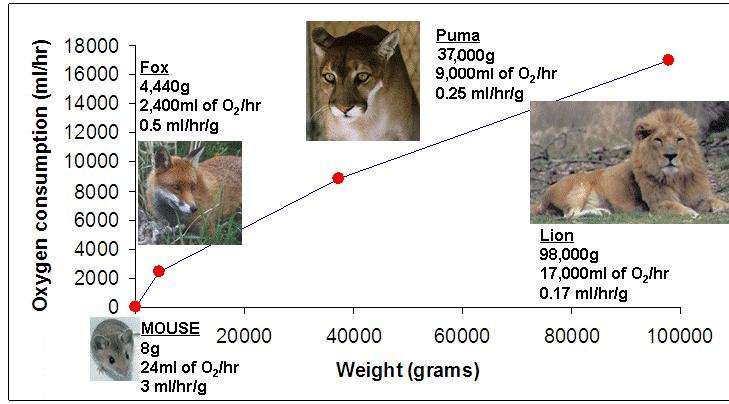 Oxygen consumption (ml/hr)

18000
16000
14000
12000
10000
8000
6000
4000
2000
0

Fox
4,440g
2,400ml of $O_2$/hr
0.5 ml/hr/g

Puma
37,000g
9,000ml of $O_2$/hr
0.25 ml/hr/g

Lion
98,000g
17,000ml of $O_2$/hr
0.17 ml/hr/g

MOUSE
8g
24ml of $O_2$/hr
3 ml/hr/g

20000
40000
60000
80000
100000

Weight (grams)